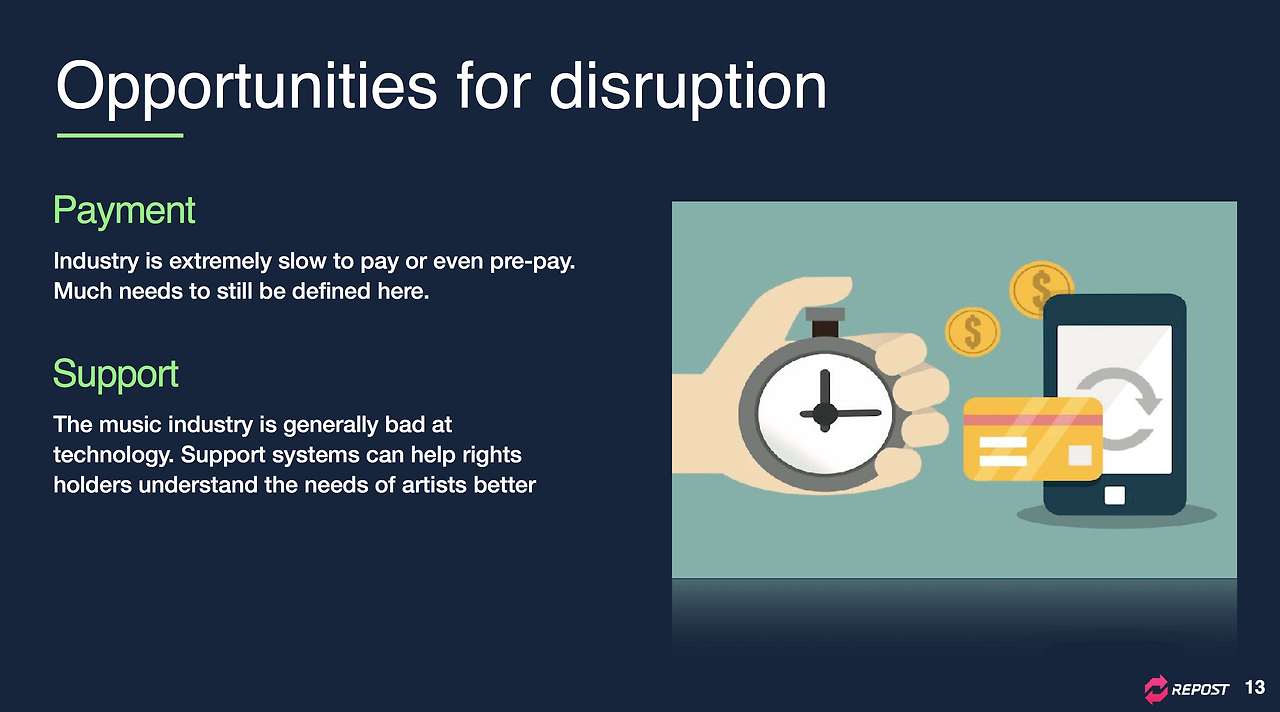 Opportunities for disruption

Payment

Industry is extremely slow to pay or even pre-pay. Much needs to still be defined here.

Support

The music industry is generally bad at technology. Support systems can help rights holders understand the needs of artists better

$

$

REPOST 13